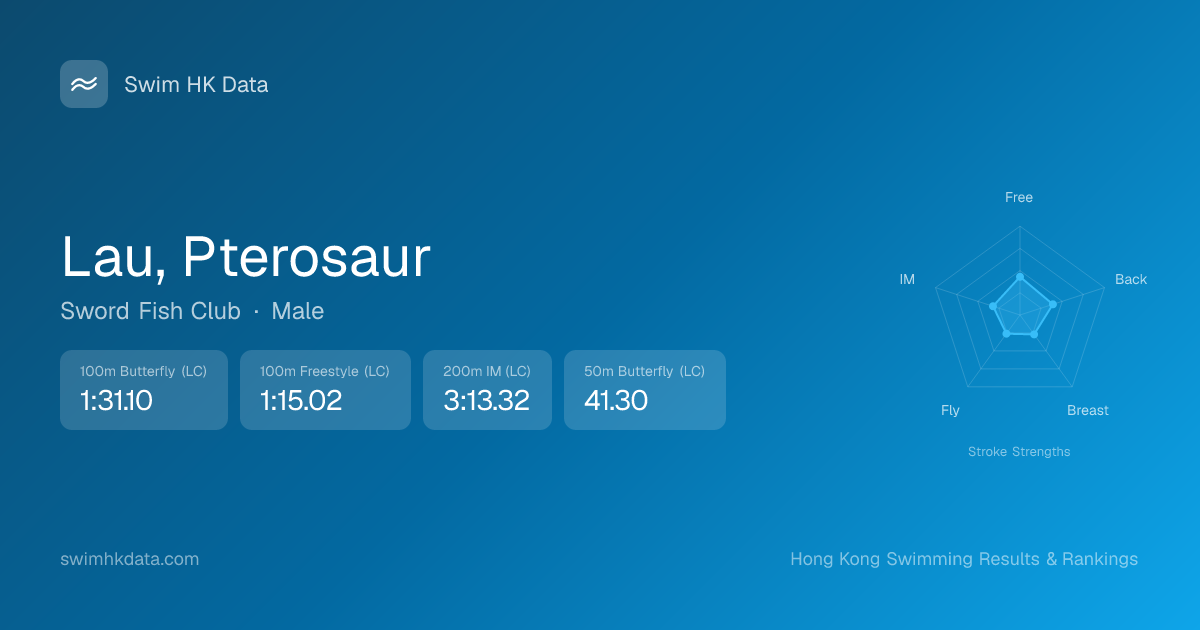 Swim HK Data

Lau, Pterosaur

Sword Fish Club · Male

100m Butterfly (LC)
1:31.10

100m Freestyle (LC)
1:15.02

200m IM (LC)
3:13.32

50m Butterfly (LC)
41.30

Free
Back
Breast
Fly
IM

Stroke Strengths

swimhkdata.com

Hong Kong Swimming Results & Rankings